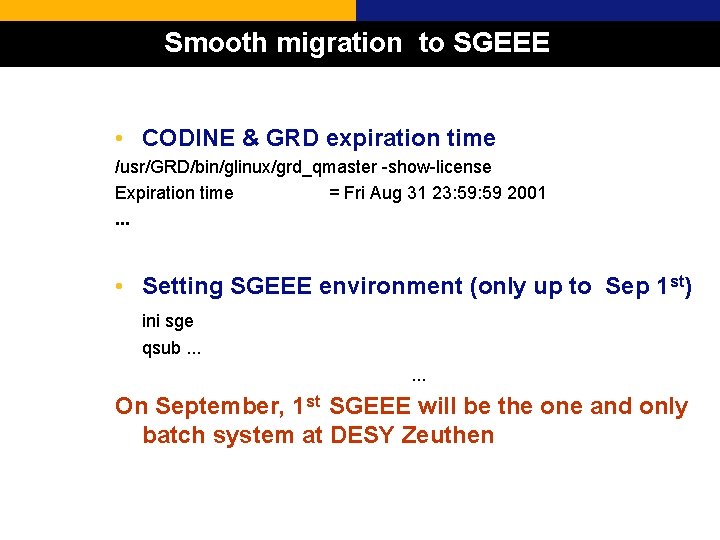 Smooth migration to SGEEE

• CODINE & GRD expiration time

/usr/GRD/bin/glinux/grd_qmaster -show-license

Expiration time = Fri Aug 31 23:59:59 2001

...

• Setting SGEEE environment (only up to Sep 1$^{st}$)

ini sge

qsub ...

...

On September, 1$^{st}$ SGEEE will be the one and only batch system at DESY Zeuthen